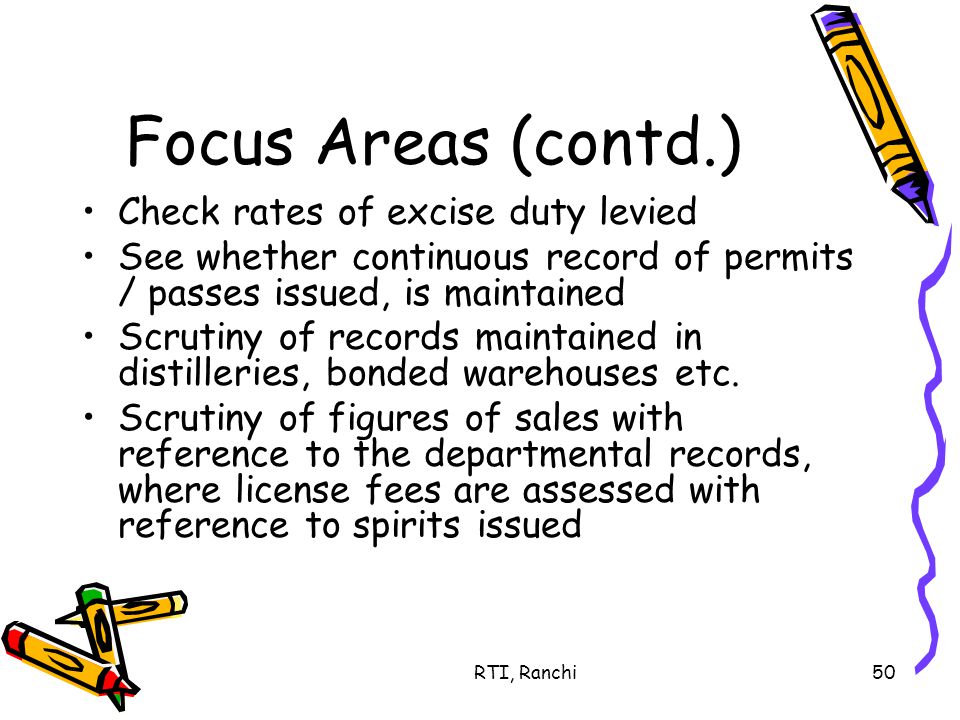 Focus Areas (contd.)

• Check rates of excise duty levied
• See whether continuous record of permits / passes issued, is maintained
• Scrutiny of records maintained in distilleries, bonded warehouses etc.
• Scrutiny of figures of sales with reference to the departmental records, where license fees are assessed with reference to spirits issued

RTI, Ranchi

50